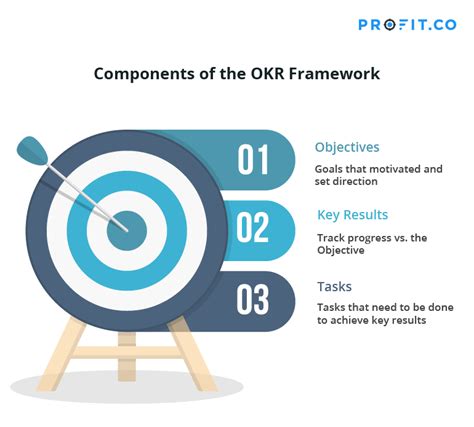 PROFIT.CO

Components of the OKR Framework

01

Objectives

Goals that motivated and set direction

02

Key Results

Track progress vs. the Objective

03

Tasks

Tasks that need to be done to achieve key results